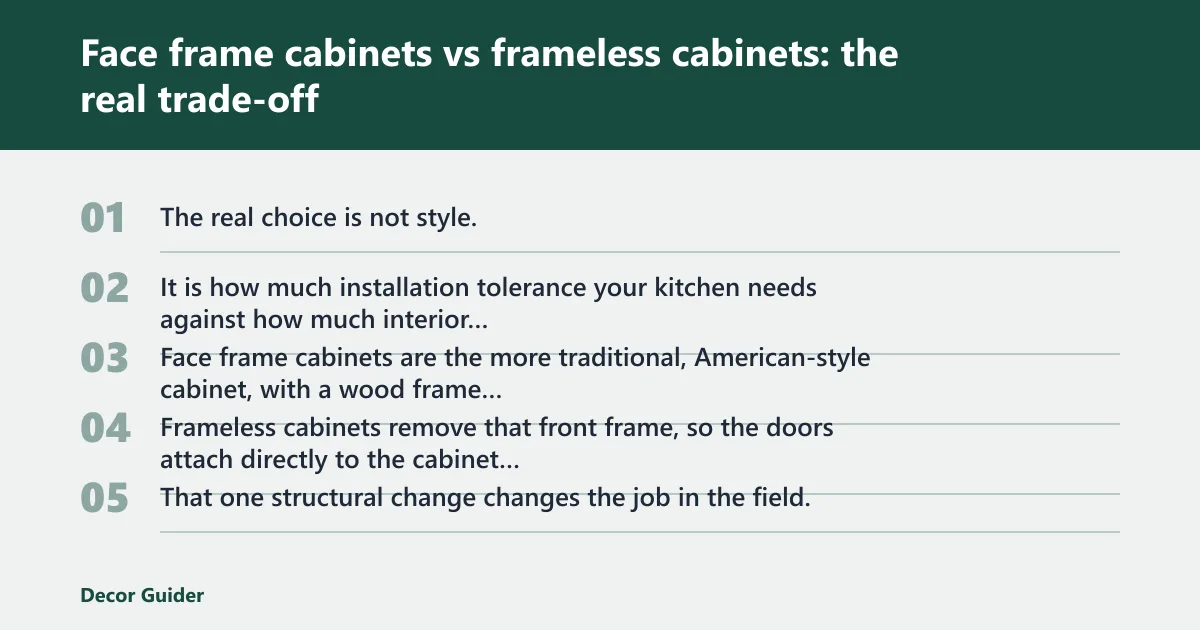 Face frame cabinets vs frameless cabinets: the real trade-off

01 The real choice is not style.

02 It is how much installation tolerance your kitchen needs against how much interior...

03 Face frame cabinets are the more traditional, American-style cabinet, with a wood frame...

04 Frameless cabinets remove that front frame, so the doors attach directly to the cabinet...

05 That one structural change changes the job in the field.

Decor Guider